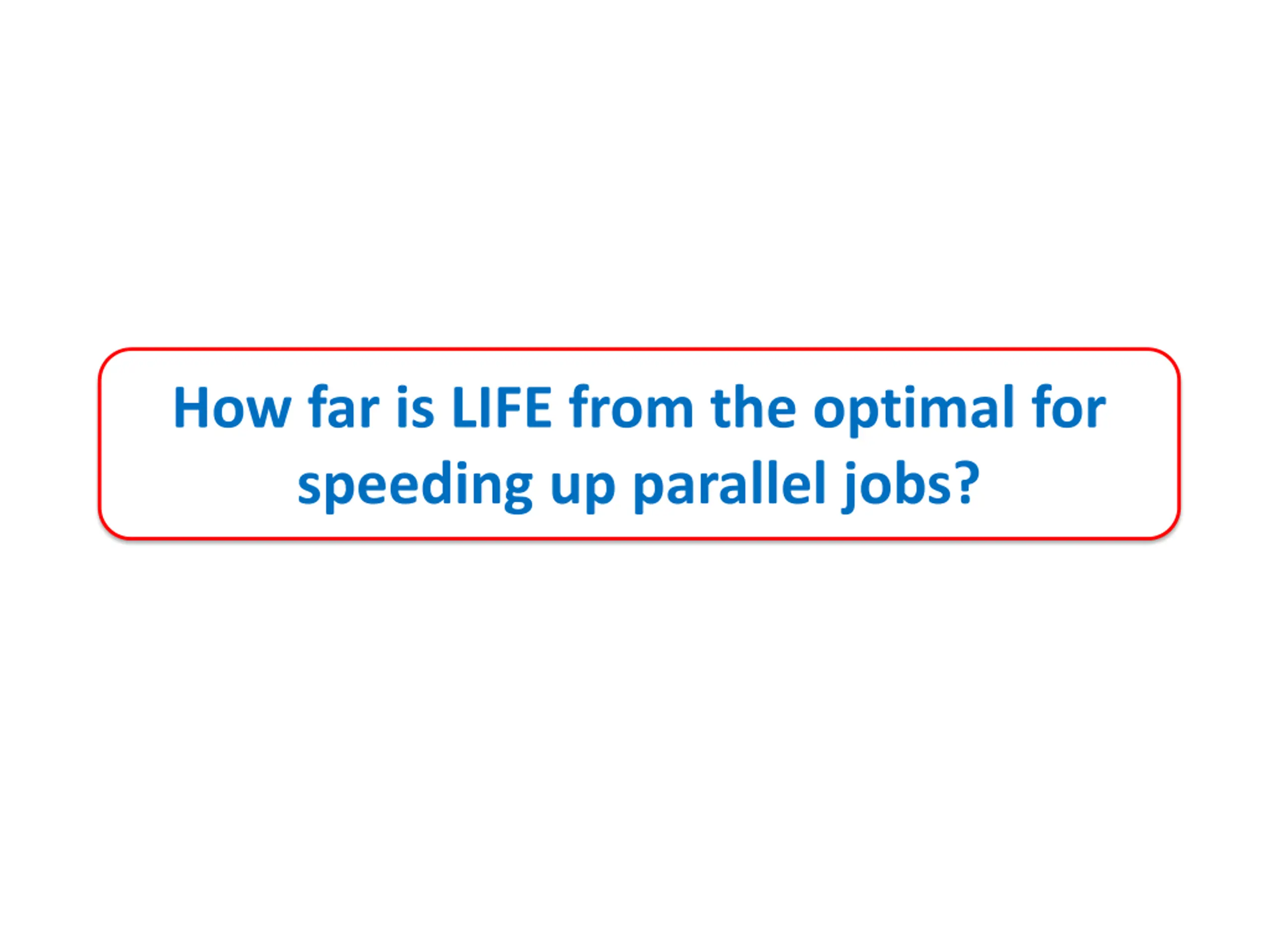 How far is LIFE from the optimal for speeding up parallel jobs?